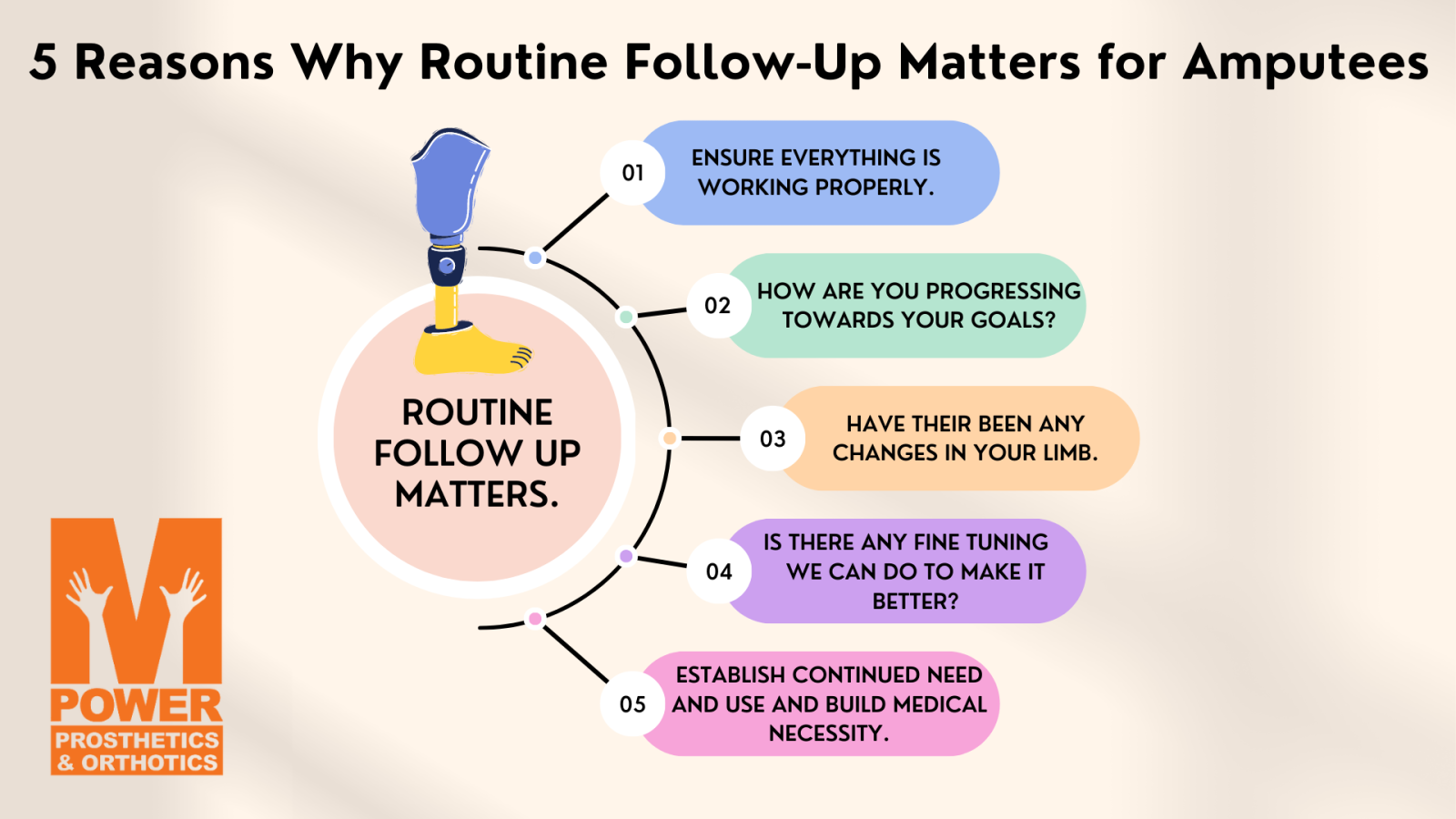 5 Reasons Why Routine Follow-Up Matters for Amputees

ROUTINE FOLLOW UP MATTERS.

01 ENSURE EVERYTHING IS WORKING PROPERLY.

02 HOW ARE YOU PROGRESSING TOWARDS YOUR GOALS?

03 HAVE THEIR BEEN ANY CHANGES IN YOUR LIMB.

04 IS THERE ANY FINE TUNING WE CAN DO TO MAKE IT BETTER?

05 ESTABLISH CONTINUED NEED AND USE AND BUILD MEDICAL NECESSITY.

M POWER PROSTHETICS & ORTHOTICS